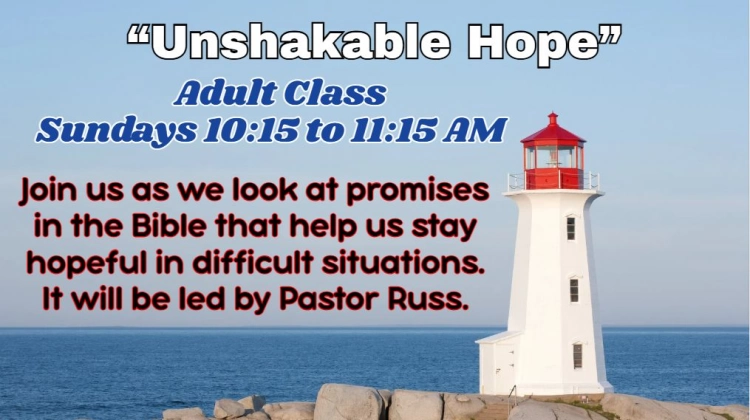 “Unshakable Hope”

Adult Class
Sundays 10:15 to 11:15 AM

Join us as we look at promises in the Bible that help us stay hopeful in difficult situations. It will be led by Pastor Russ.